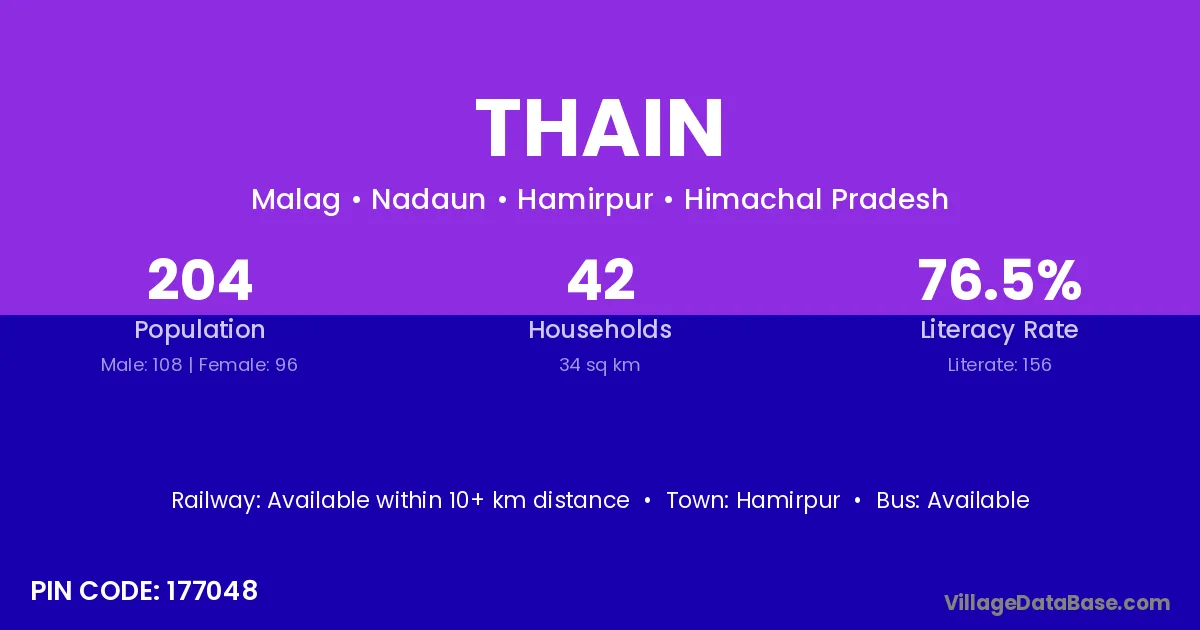 THAIN

Malag • Nadaun • Hamirpur • Himachal Pradesh

204
Population
Male: 108 | Female: 96

42
Households
34 sq km

76.5%
Literacy Rate
Literate: 156

Railway: Available within 10+ km distance • Town: Hamirpur • Bus: Available

PIN CODE: 177048

VillageDataBase.com